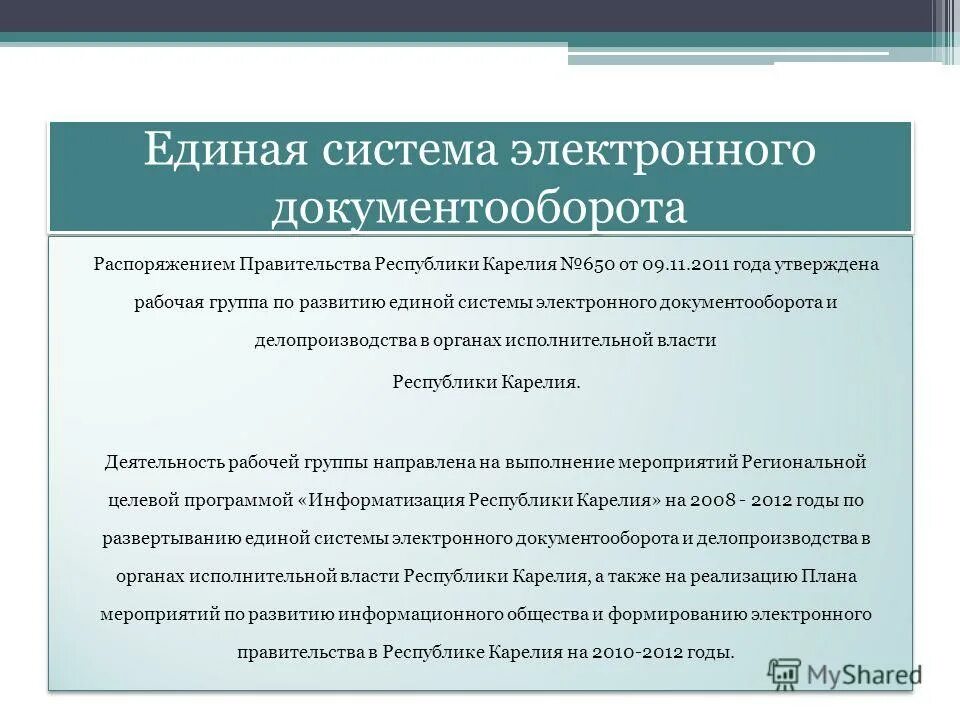 Единая система электронного документооборота

Распоряжением Правительства Республики Карелия №650 от 09.11.2011 года утверждена рабочая группа по развитию единой системы электронного документооборота и делопроизводства в органах исполнительной власти Республики Карелия.

Деятельность рабочей группы направлена на выполнение мероприятий Региональной целевой программой «Информатизация Республики Карелия» на 2008 - 2012 годы по развертыванию единой системы электронного документооборота и делопроизводства в органах исполнительной власти Республики Карелия, а также на реализацию Плана мероприятий по развитию информационного общества и формированию электронного правительства в Республике Карелия на 2010-2012 годы.

MyShared